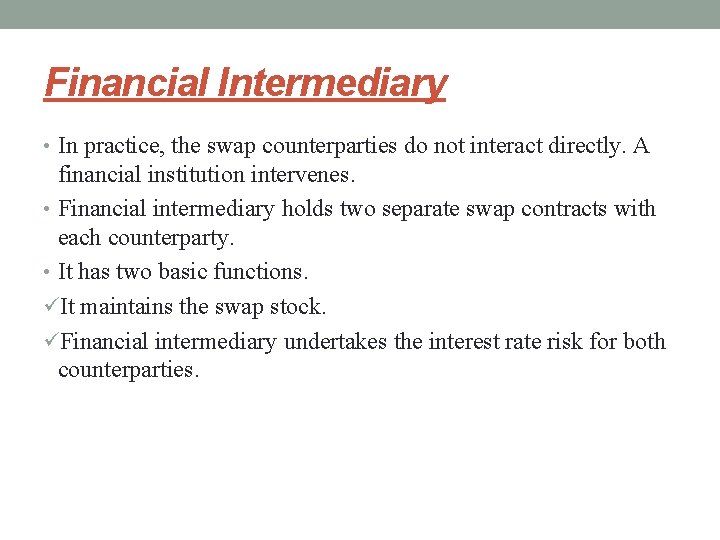 Financial Intermediary

• In practice, the swap counterparties do not interact directly. A financial institution intervenes.

• Financial intermediary holds two separate swap contracts with each counterparty.

• It has two basic functions.

✓It maintains the swap stock.

✓Financial intermediary undertakes the interest rate risk for both counterparties.